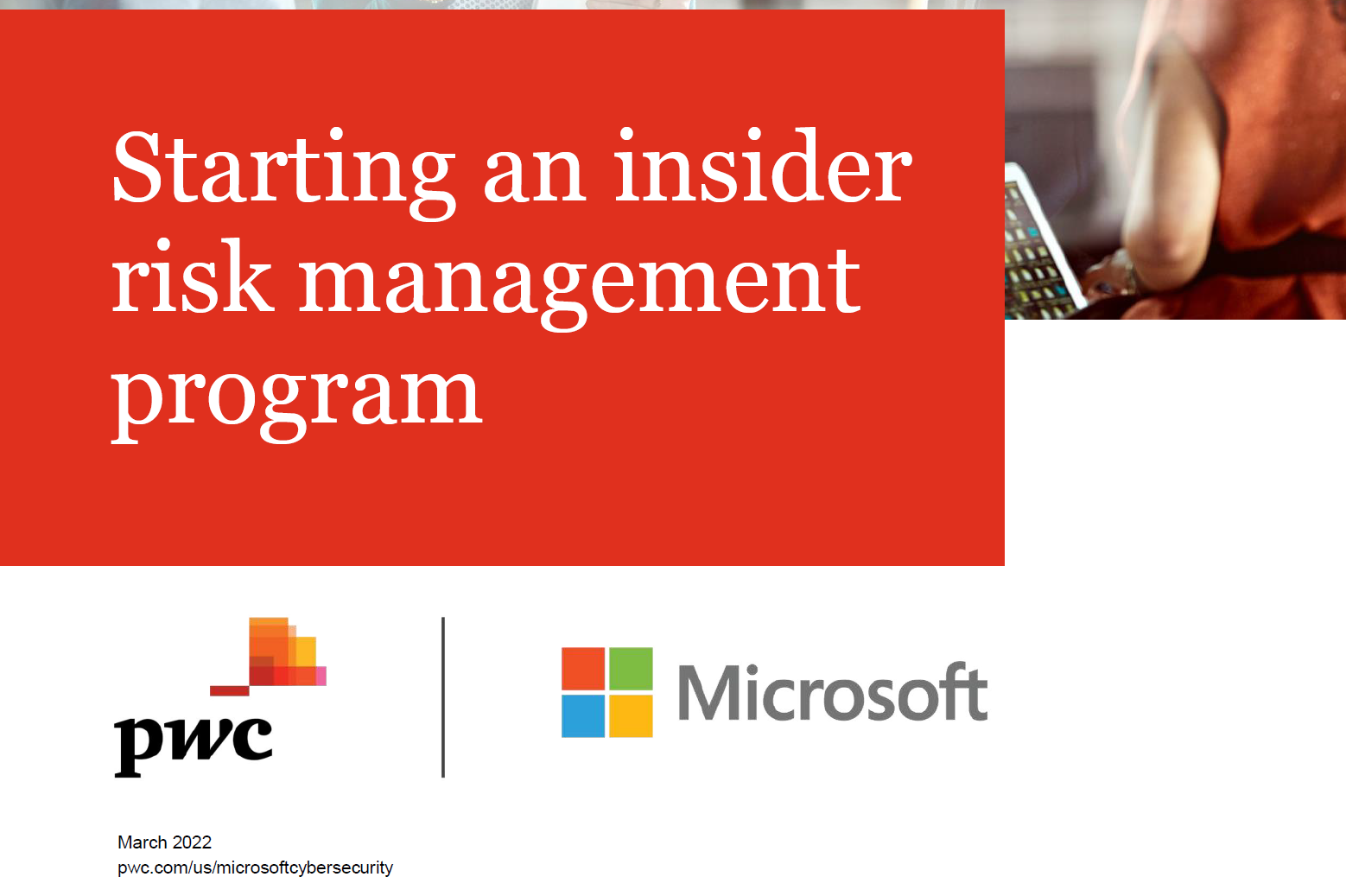 Starting an insider risk management program

pwc

Microsoft

March 2022
pwc.com/us/microsoftcybersecurity